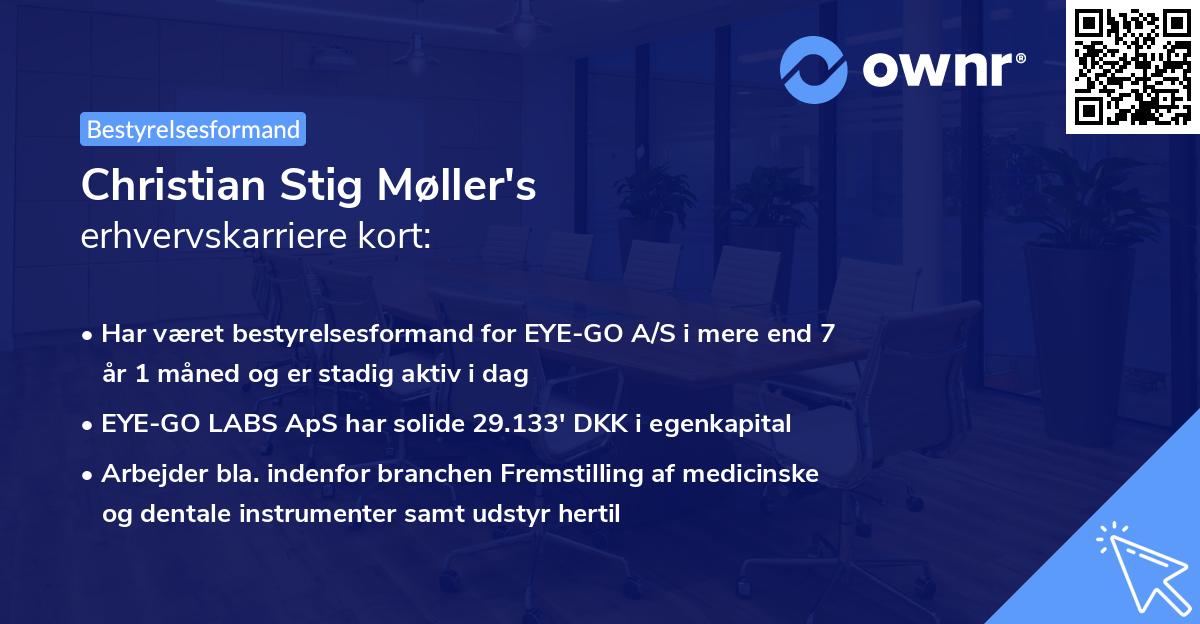 ownr®

Bestyrelsesformand

Christian Stig Møller's
erhvervskarriere kort:

• Har været bestyrelsesformand for EYE-GO A/S i mere end 7 år 1 måned og er stadig aktiv i dag

• EYE-GO LABS ApS har solide 29.133' DKK i egenkapital

• Arbejder bla. indenfor branchen Fremstilling af medicinske og dentale instrumenter samt udstyr hertil